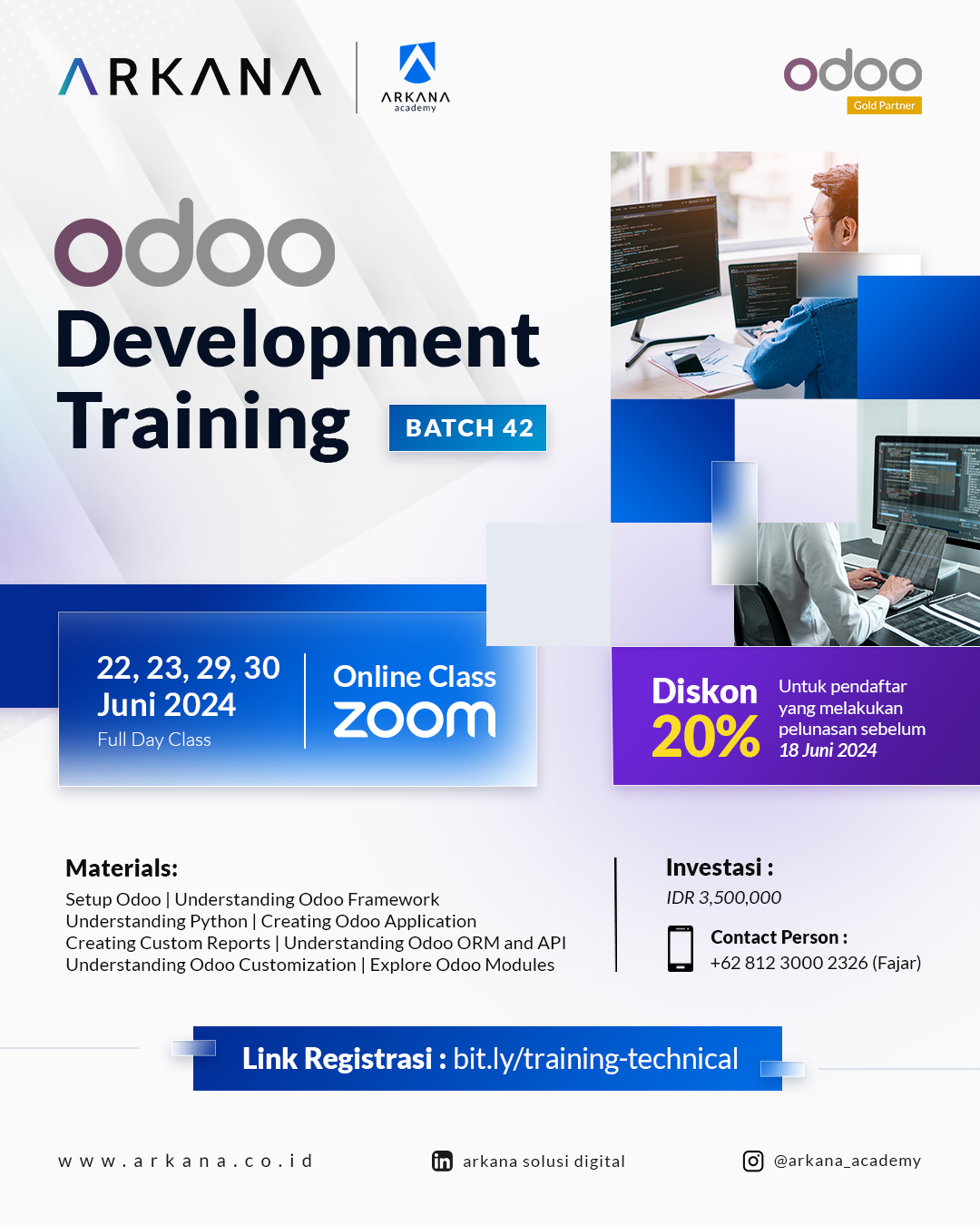 ARKANA

ARKANA academy

odoo Gold Partner

odoo Development Training

BATCH 42

22, 23, 29, 30 Juni 2024
Full Day Class

Online Class
zoom

Diskon 20%

Untuk pendaftar yang melakukan pelunasan sebelum 18 Juni 2024

Materials:
Setup Odoo | Understanding Odoo Framework
Understanding Python | Creating Odoo Application
Creating Custom Reports | Understanding Odoo ORM and API
Understanding Odoo Customization | Explore Odoo Modules

Investasi :
IDR 3,500,000

Contact Person :
+62 812 3000 2326 (Fajar)

Link Registrasi : bit.ly/training-technical

www.arkana.co.id

arkana solusi digital

@arkana_academy